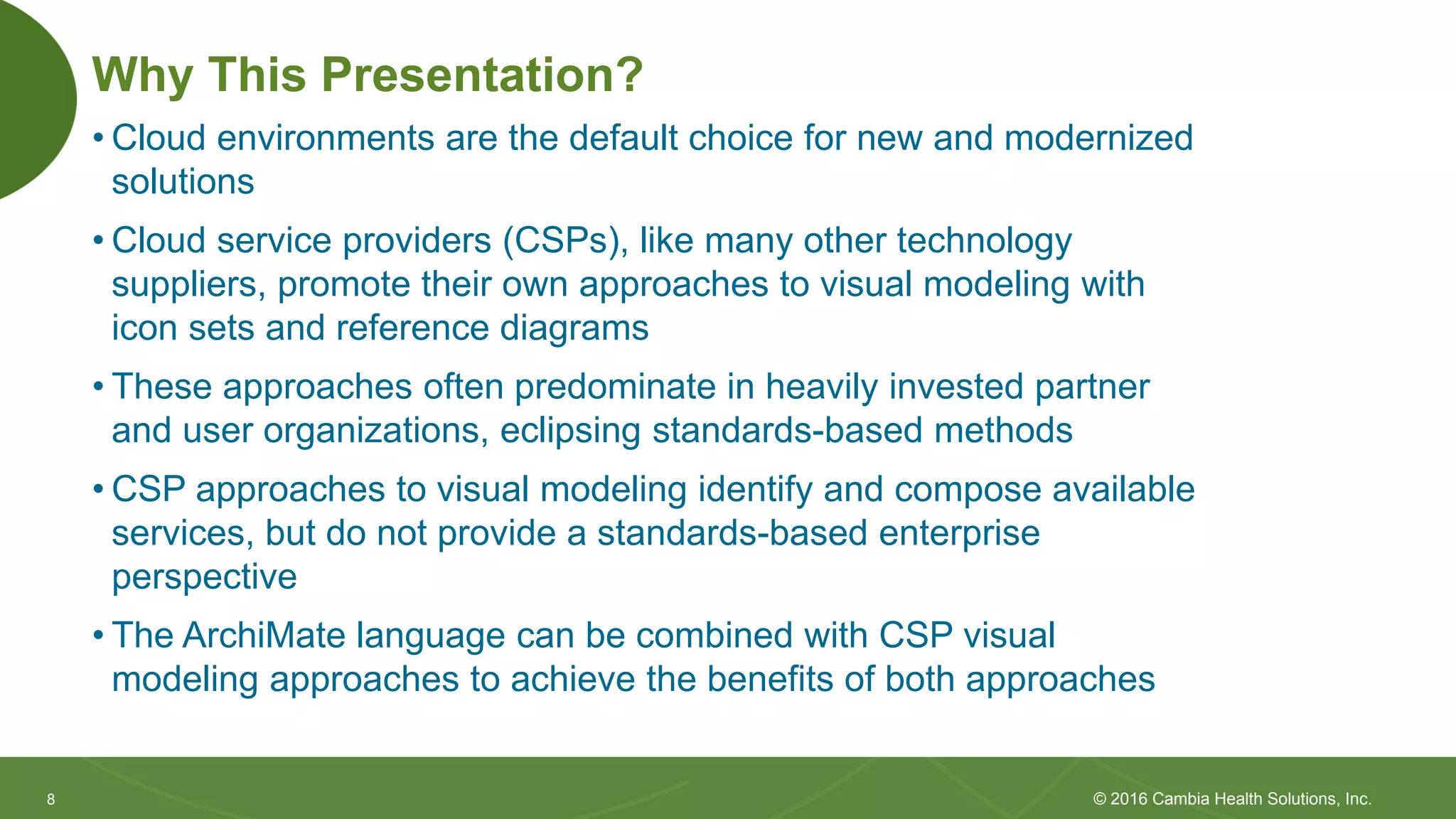 Why This Presentation?

• Cloud environments are the default choice for new and modernized solutions

• Cloud service providers (CSPs), like many other technology suppliers, promote their own approaches to visual modeling with icon sets and reference diagrams

• These approaches often predominate in heavily invested partner and user organizations, eclipsing standards-based methods

• CSP approaches to visual modeling identify and compose available services, but do not provide a standards-based enterprise perspective

• The ArchiMate language can be combined with CSP visual modeling approaches to achieve the benefits of both approaches

8

© 2016 Cambia Health Solutions, Inc.